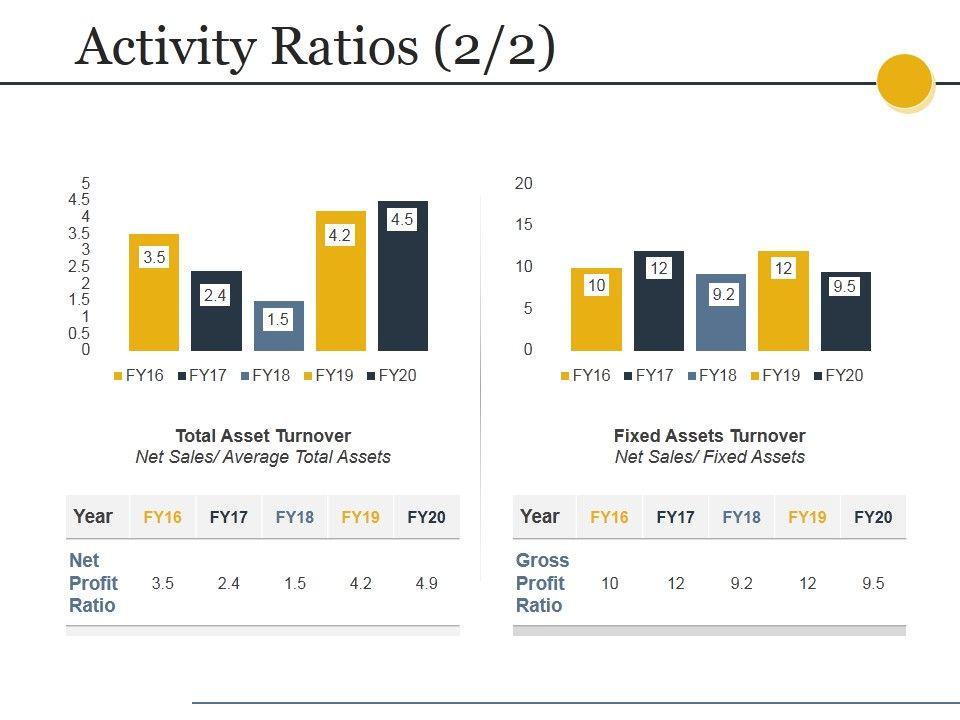 Activity Ratios (2/2)

5
4.5
4
3.5
3
2.5
2
1.5
1
0.5
0

3.5
2.4
1.5
4.2
4.5

FY16 FY17 FY18 FY19 FY20

Total Asset Turnover
Net Sales/ Average Total Assets

| Year | FY16 | FY17 | FY18 | FY19 | FY20 |
|---|---|---|---|---|---|
| Net Profit Ratio | 3.5 | 2.4 | 1.5 | 4.2 | 4.9 |

20
15
10
5
0

10
12
9.2
12
9.5

FY16 FY17 FY18 FY19 FY20

Fixed Assets Turnover
Net Sales/ Fixed Assets

| Year | FY16 | FY17 | FY18 | FY19 | FY20 |
|---|---|---|---|---|---|
| Gross Profit Ratio | 10 | 12 | 9.2 | 12 | 9.5 |